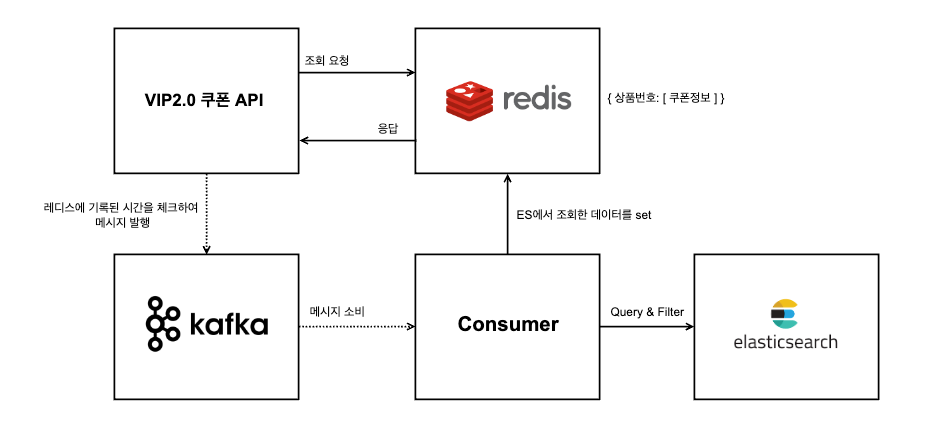 VIP2.0 쿠폰 API

조회 요청

응답

redis

{ 상품번호: [ 쿠폰정보 ] }

레디스에 기록된 시간을 체크하여 메시지 발행

ES에서 조회한 데이터를 set

kafka

메시지 소비

Consumer

Query & Filter

elasticsearch